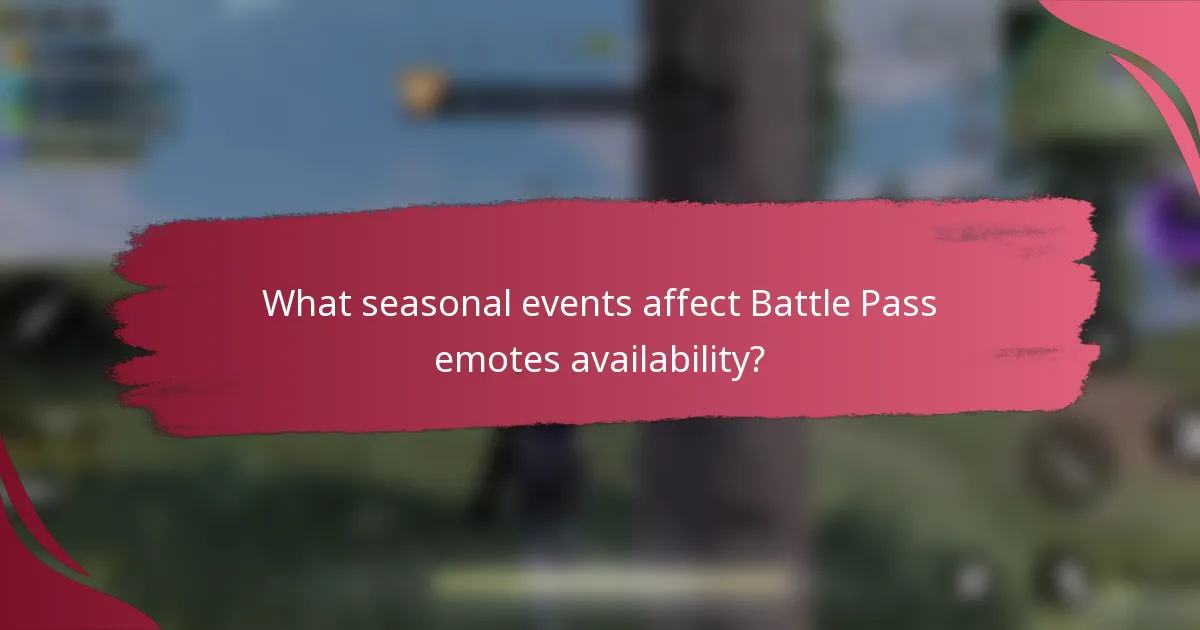 What seasonal events affect Battle Pass emotes availability?